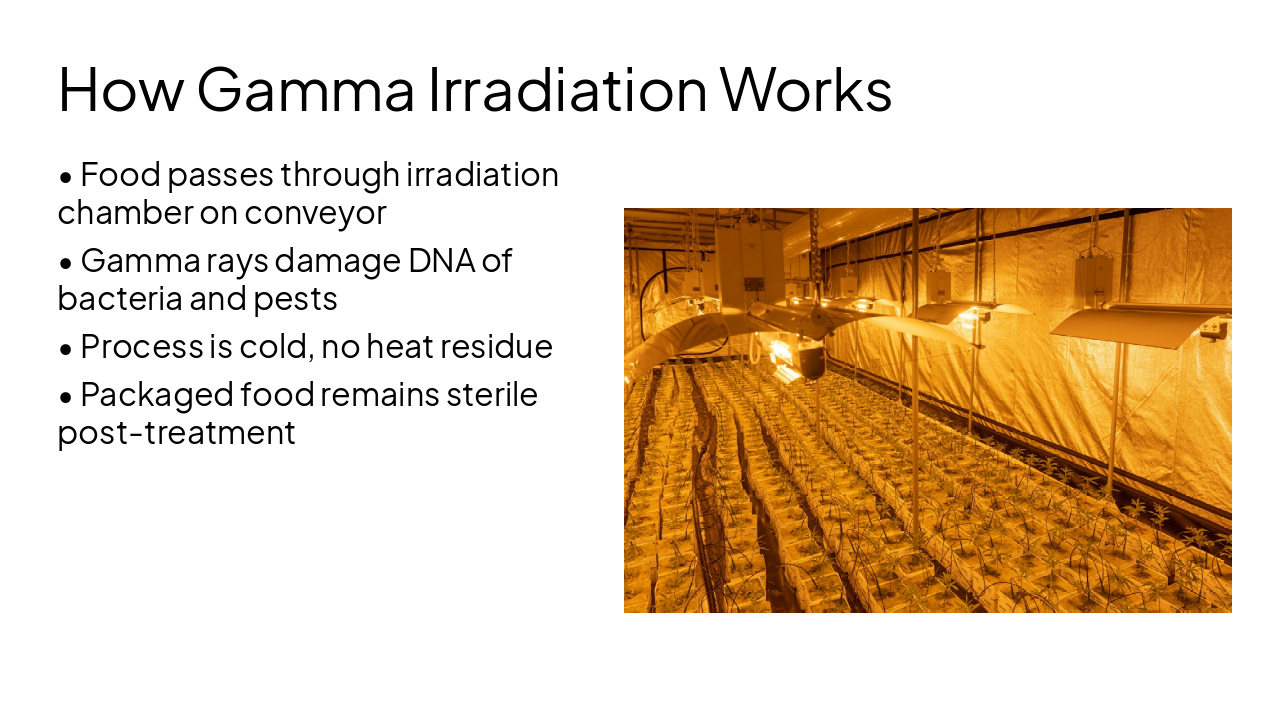 How Gamma Irradiation Works

• Food passes through irradiation chamber on conveyor

• Gamma rays damage DNA of bacteria and pests

• Process is cold, no heat residue

• Packaged food remains sterile post-treatment